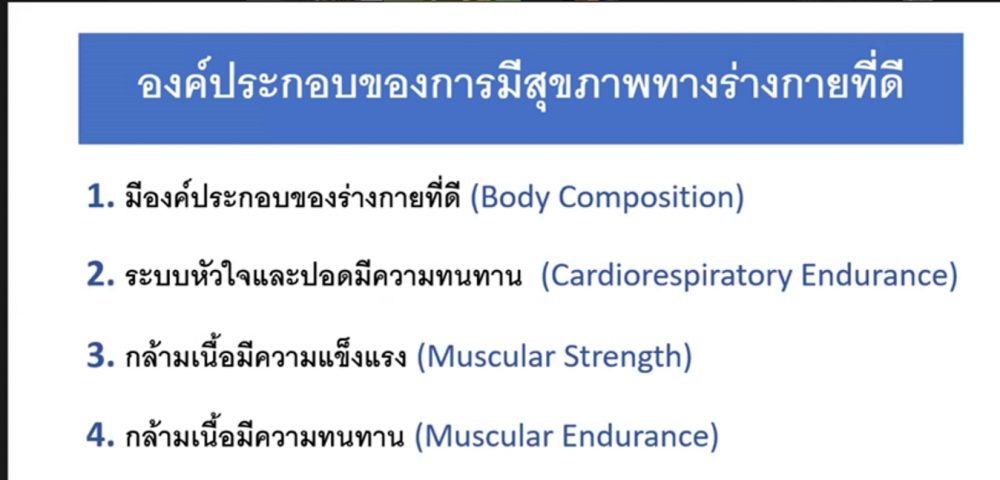 องค์ประกอบของการมีสุขภาพทางร่างกายที่ดี

1. มีองค์ประกอบของร่างกายที่ดี (Body Composition)

2. ระบบหัวใจและปอดมีความทนทาน (Cardiorespiratory Endurance)

3. กล้ามเนื้อมีความแข็งแรง (Muscular Strength)

4. กล้ามเนื้อมีความทนทาน (Muscular Endurance)